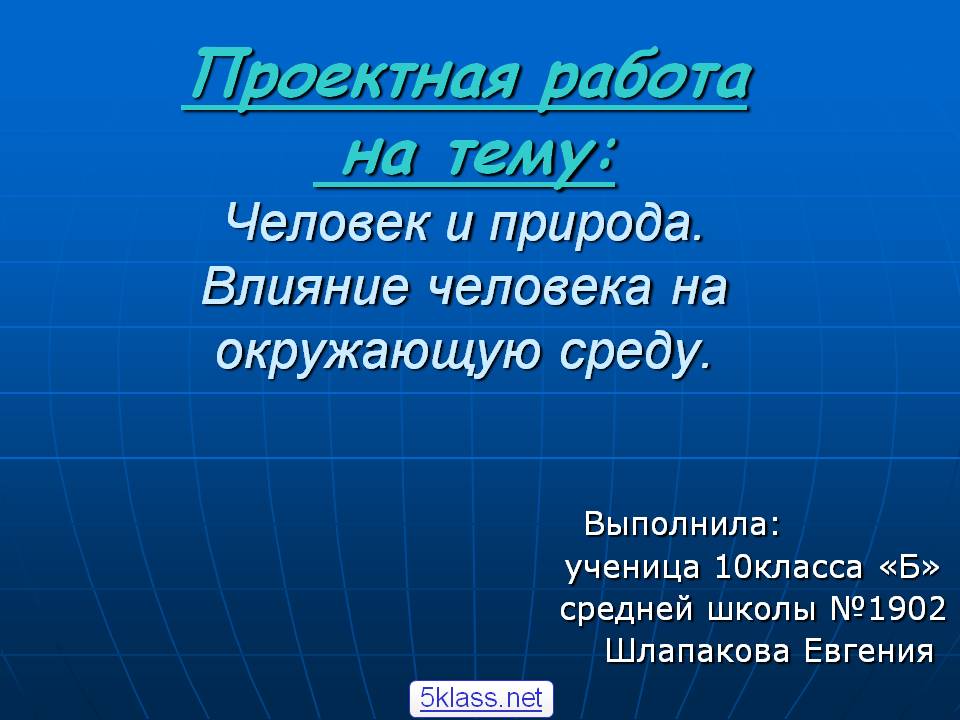 Проектная работа на тему:

Человек и природа. Влияние человека на окружающую среду.

Выполнила:
ученица 10класса «Б»
средней школы №1902
Шлапакова Евгения

5klass.net